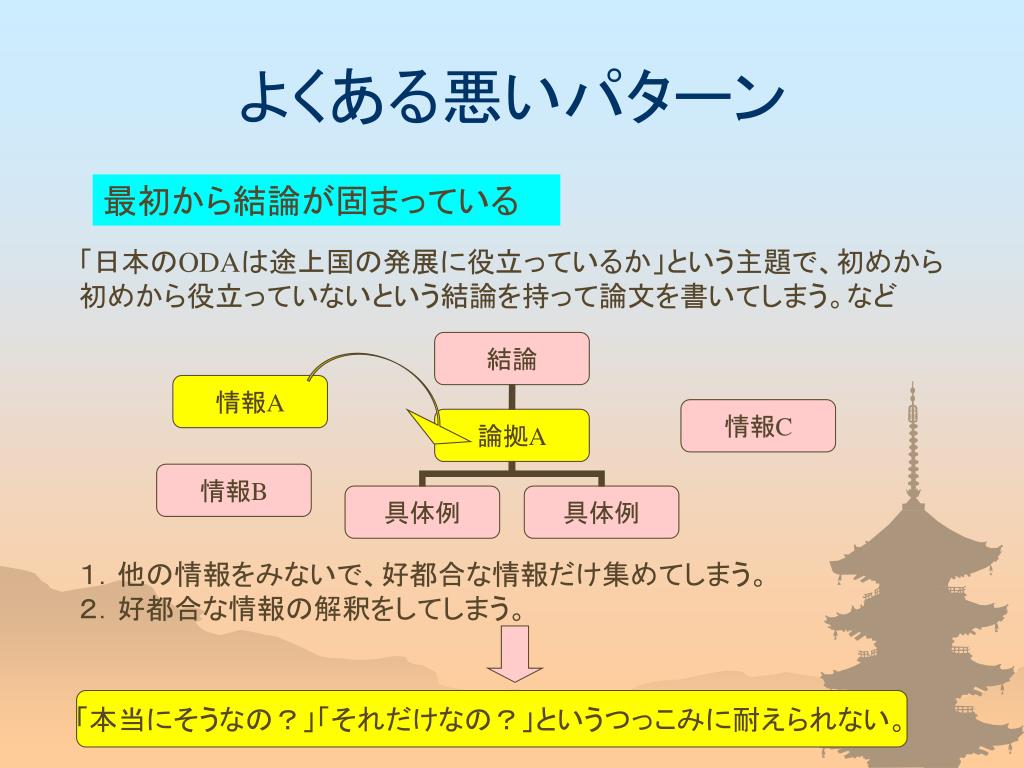 よくある悪いパターン

最初から結論が固まっている

「日本のODAは途上国の発展に役立っているか」という主題で、初めから初めから役立っていないという結論を持って論文を書いてしまう。など

結論

情報A

論拠A

情報C

情報B

具体例

具体例

1. 他の情報をみないで、好都合な情報だけ集めてしまう。
2. 好都合な情報の解釈をしてしまう。

「本当にそうなの？」「それだけなの？」というつっこみに耐えられない。